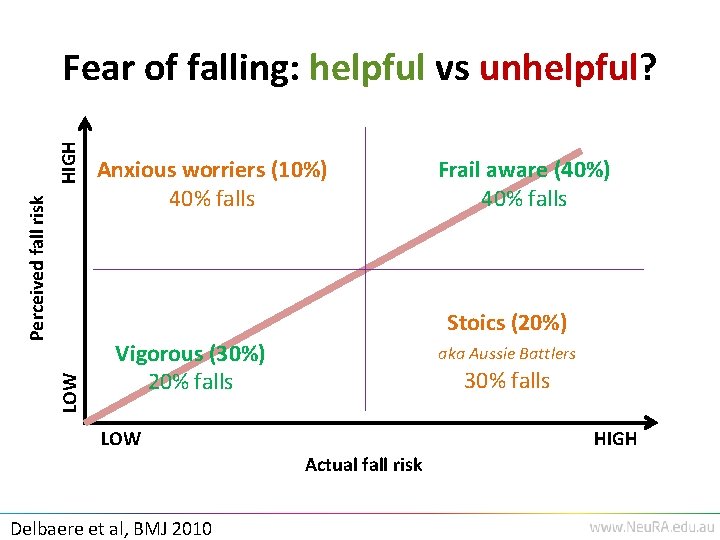 Fear of falling: helpful vs unhelpful?

HIGH

Perceived fall risk

LOW

Anxious worriers (10%)
40% falls

Frail aware (40%)
40% falls

Vigorous (30%)
20% falls

Stoics (20%)
aka Aussie Battlers
30% falls

LOW

HIGH

Actual fall risk

Delbaere et al, BMJ 2010

www.NeuRA.edu.au